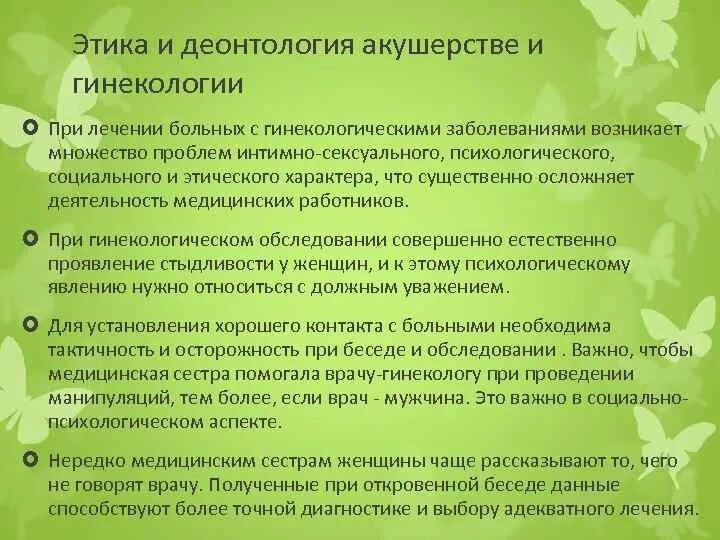 Этика и деонтология акушерстве и гинекологии

При лечении больных с гинекологическими заболеваниями возникает множество проблем интимно-сексуального, психологического, социального и этического характера, что существенно осложняет деятельность медицинских работников.

При гинекологическом обследовании совершенно естественно проявление стыдливости у женщин, и к этому психологическому явлению нужно относиться с должным уважением.

Для установления хорошего контакта с больными необходима тактичность и осторожность при беседе и обследовании . Важно, чтобы медицинская сестра помогала врачу-гинекологу при проведении манипуляций, тем более, если врач - мужчина. Это важно в социально-психологическом аспекте.

Нередко медицинским сестрам женщины чаще рассказывают то, чего не говорят врачу. Полученные при откровенной беседе данные способствуют более точной диагностике и выбору адекватного лечения.